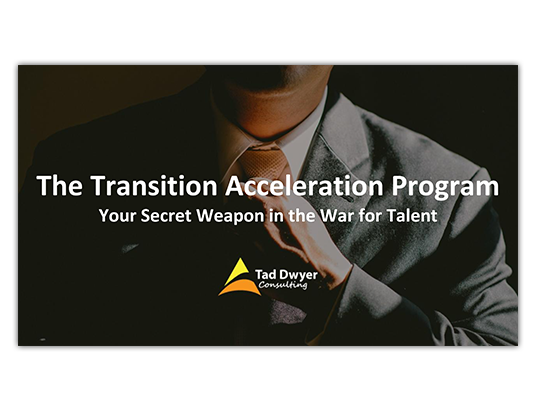 The Transition Acceleration Program

Your Secret Weapon in the War for Talent

Tad Dwyer
Consulting